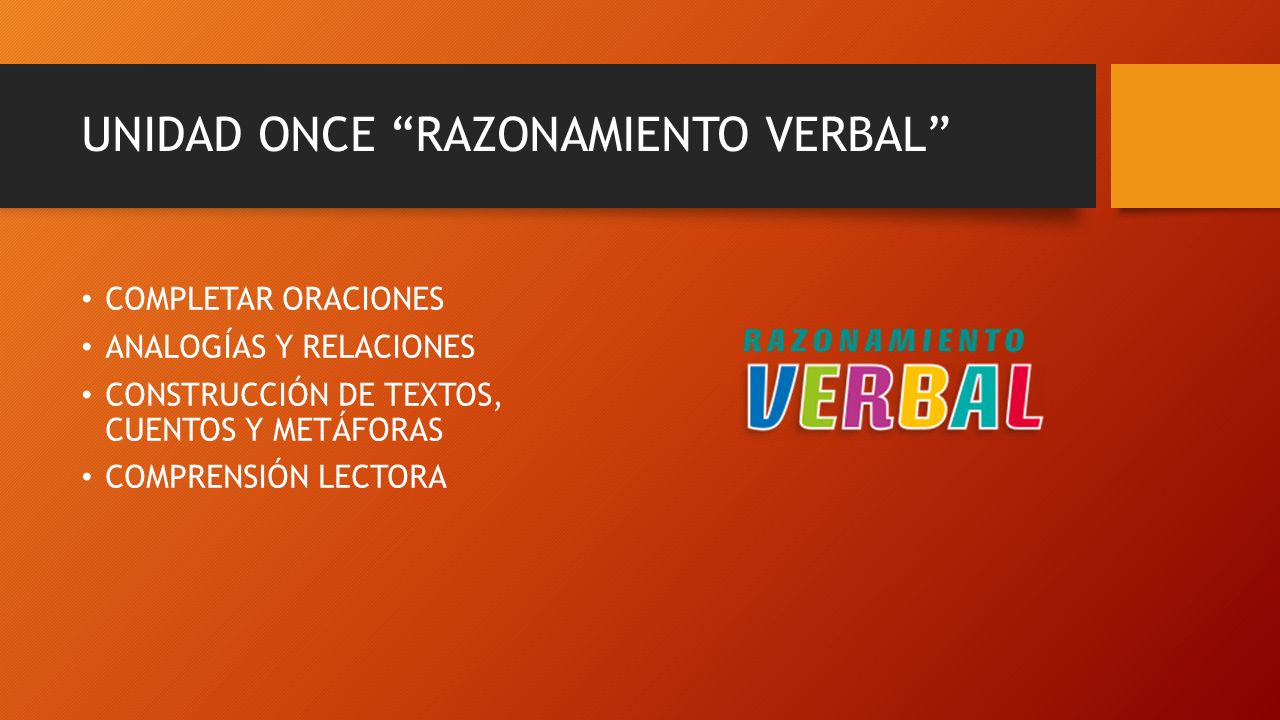 UNIDAD ONCE “RAZONAMIENTO VERBAL”

• COMPLETAR ORACIONES
• ANALOGÍAS Y RELACIONES
• CONSTRUCCIÓN DE TEXTOS, CUENTOS Y METÁFORAS
• COMPRENSIÓN LECTORA

RAZONAMIENTO
VERBAL